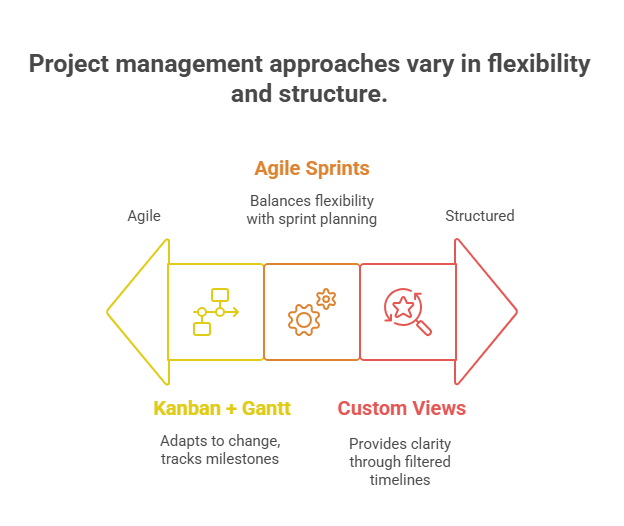 Project management approaches vary in flexibility and structure.

Agile Sprints

Balances flexibility with sprint planning

Agile

Structured

Kanban + Gantt

Adapts to change, tracks milestones

Custom Views

Provides clarity through filtered timelines